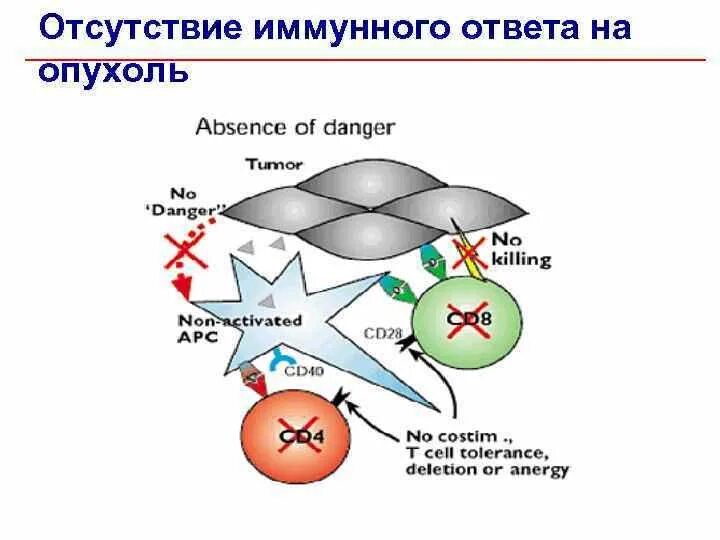 Отсутствие иммунного ответа на опухоль

Absence of danger

Tumor

No 'Danger'

No killing

Non-activated APC

CD28

CD8

CD40

CD4

No costim ., T cell tolerance, deletion or anergy